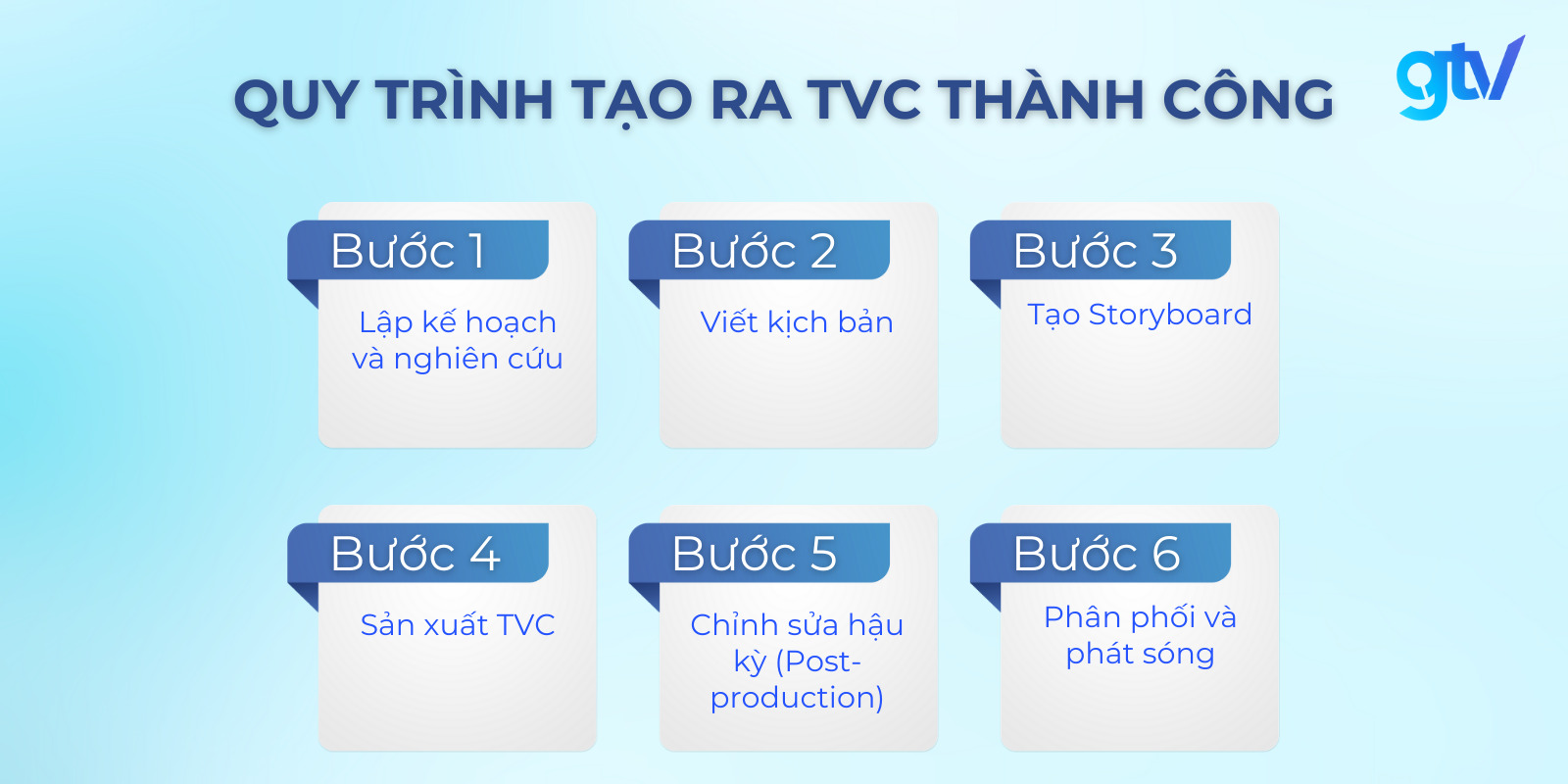 QUY TRÌNH TẠO RA TVC THÀNH CÔNG

gtv

Bước 1
Lập kế hoạch và nghiên cứu

Bước 2
Viết kịch bản

Bước 3
Tạo Storyboard

Bước 4
Sản xuất TVC

Bước 5
Chỉnh sửa hậu kỳ (Post-production)

Bước 6
Phân phối và phát sóng